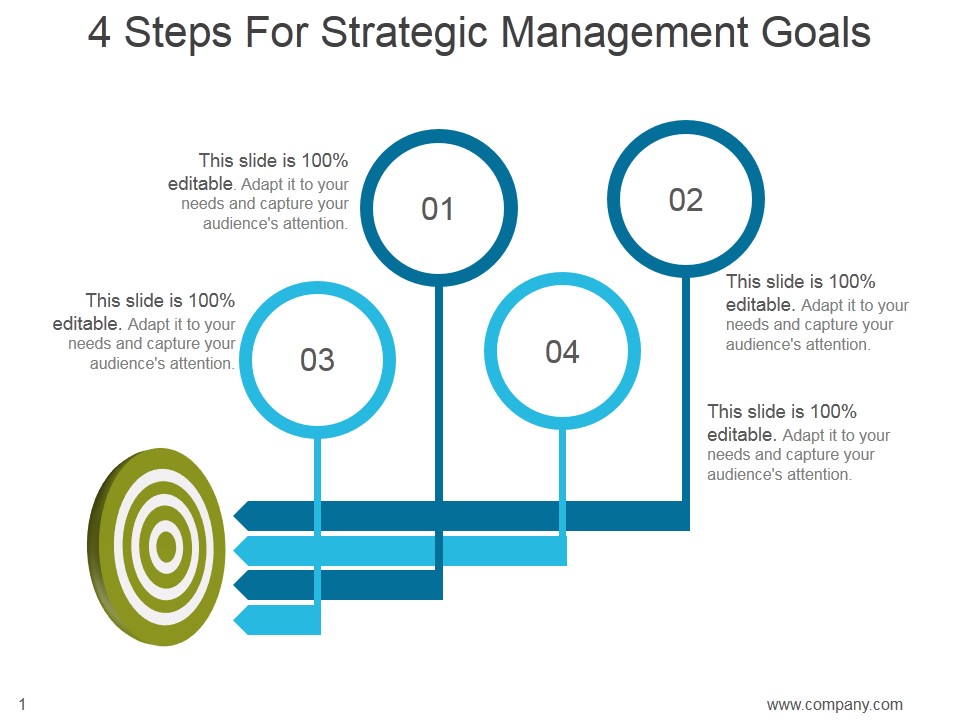 4 Steps For Strategic Management Goals

This slide is 100% editable. Adapt it to your needs and capture your audience's attention.

01

02

This slide is 100% editable. Adapt it to your needs and capture your audience's attention.

This slide is 100% editable. Adapt it to your needs and capture your audience's attention.

03

04

This slide is 100% editable. Adapt it to your needs and capture your audience's attention.

1

www.company.com